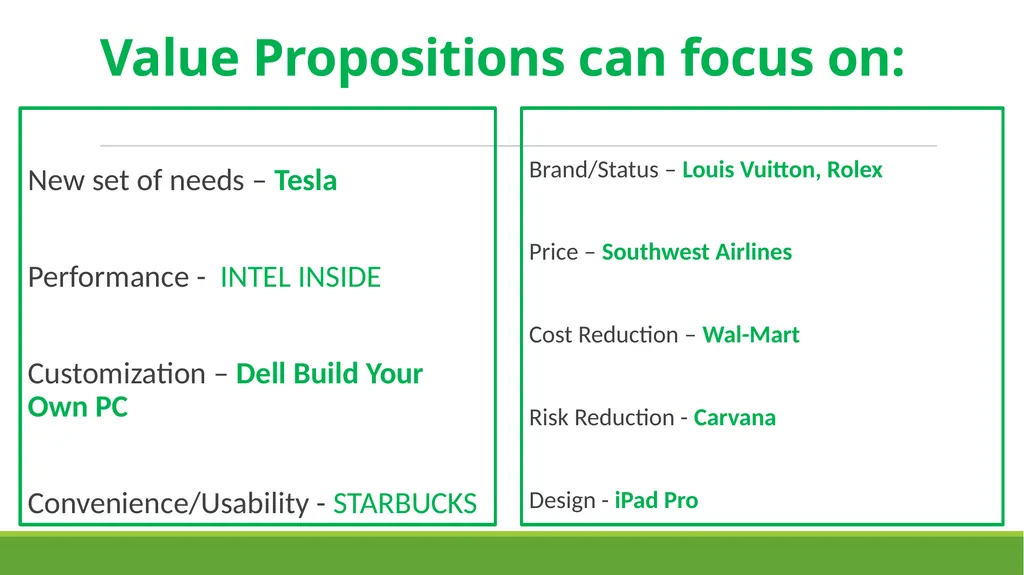 Value Propositions can focus on:

New set of needs – Tesla

Performance - INTEL INSIDE

Customization – Dell Build Your Own PC

Convenience/Usability - STARBUCKS

Brand/Status – Louis Vuitton, Rolex

Price – Southwest Airlines

Cost Reduction – Wal-Mart

Risk Reduction - Carvana

Design - iPad Pro